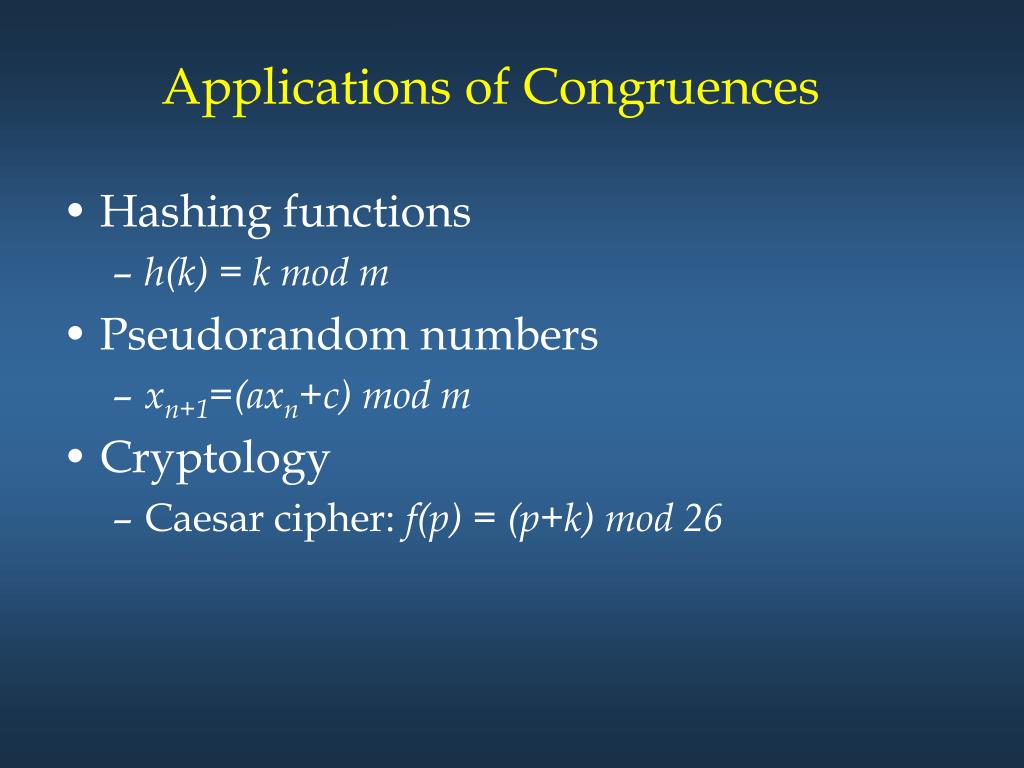 Applications of Congruences

• Hashing functions
– $h(k) = k \bmod m$

• Pseudorandom numbers
– $x_{n+1}=(ax_n+c) \bmod m$

• Cryptology
– Caesar cipher: $f(p) = (p+k) \bmod 26$